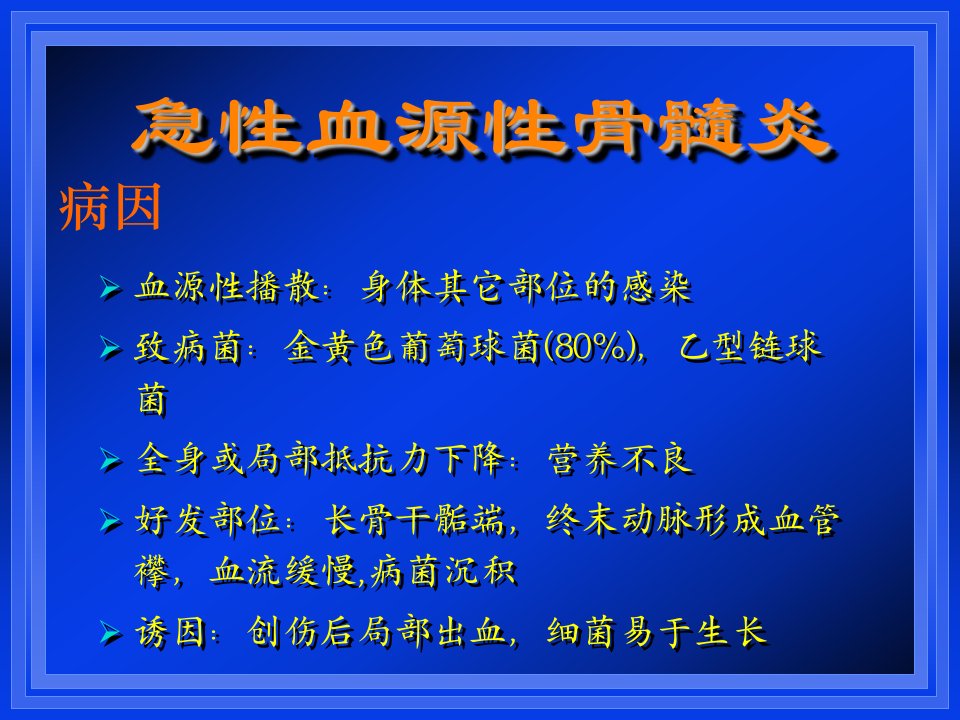 急性血源性骨髓炎

病因

➢ 血源性播散：身体其它部位的感染

➢ 致病菌：金黄色葡萄球菌(80%)，乙型链球菌

➢ 全身或局部抵抗力下降：营养不良

➢ 好发部位：长骨干骺端，终末动脉形成血管襻，血流缓慢,病菌沉积

➢ 诱因：创伤后局部出血，细菌易于生长